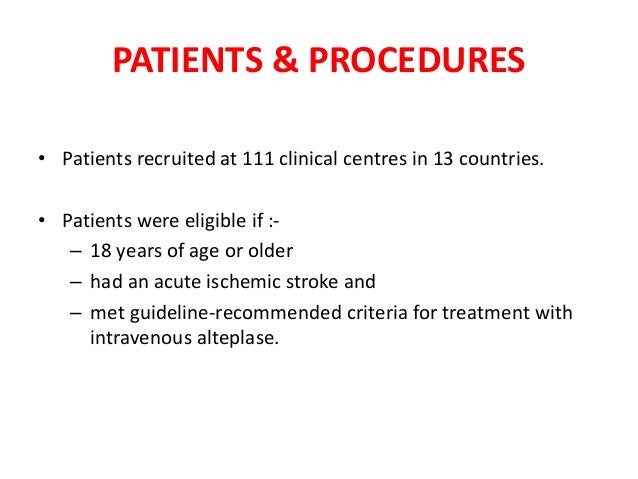 PATIENTS & PROCEDURES

• Patients recruited at 111 clinical centres in 13 countries.

• Patients were eligible if :-
– 18 years of age or older
– had an acute ischemic stroke and
– met guideline-recommended criteria for treatment with intravenous alteplase.